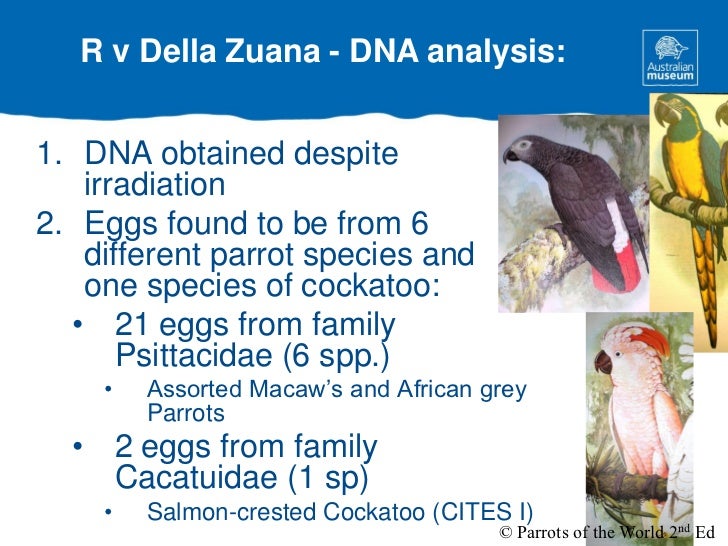 R v Della Zuana - DNA analysis:

Australian museum

1. DNA obtained despite irradiation
2. Eggs found to be from 6 different parrot species and one species of cockatoo:
• 21 eggs from family Psittacidae (6 spp.)
• Assorted Macaw's and African grey Parrots
• 2 eggs from family Cacatuidae (1 sp)
• Salmon-crested Cockatoo (CITES I)

© Parrots of the World 2$^{nd}$ Ed